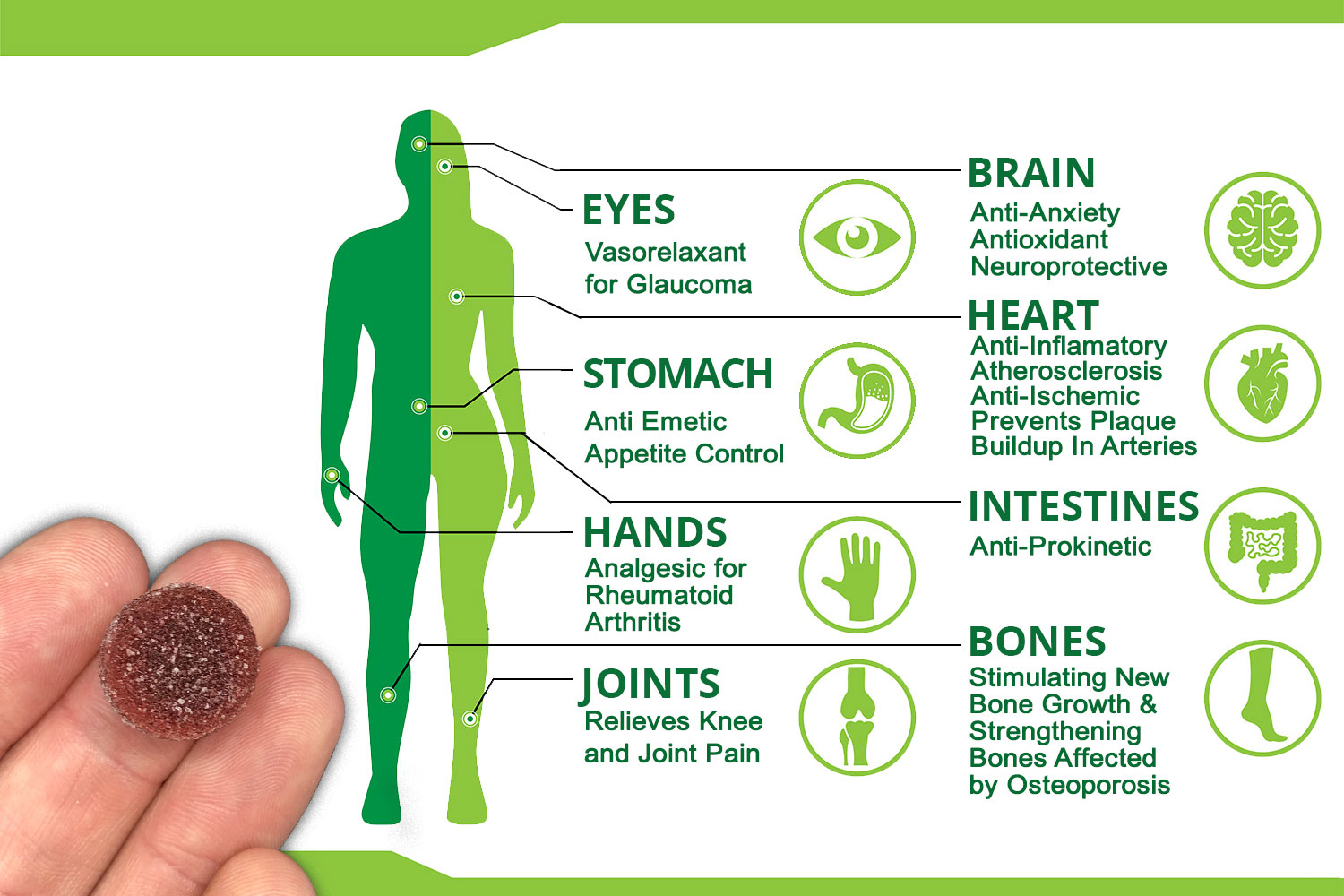 EYES
Vasorelaxant for Glaucoma

STOMACH
Anti Emetic
Appetite Control

HANDS
Analgesic for Rheumatoid Arthritis

JOINTS
Relieves Knee and Joint Pain

BRAIN
Anti-Anxiety
Antioxidant
Neuroprotective

HEART
Anti-Inflamatory
Atherosclerosis
Anti-Ischemic
Prevents Plaque Buildup In Arteries

INTESTINES
Anti-Prokinetic

BONES
Stimulating New Bone Growth & Strengthening Bones Affected by Osteoporosis